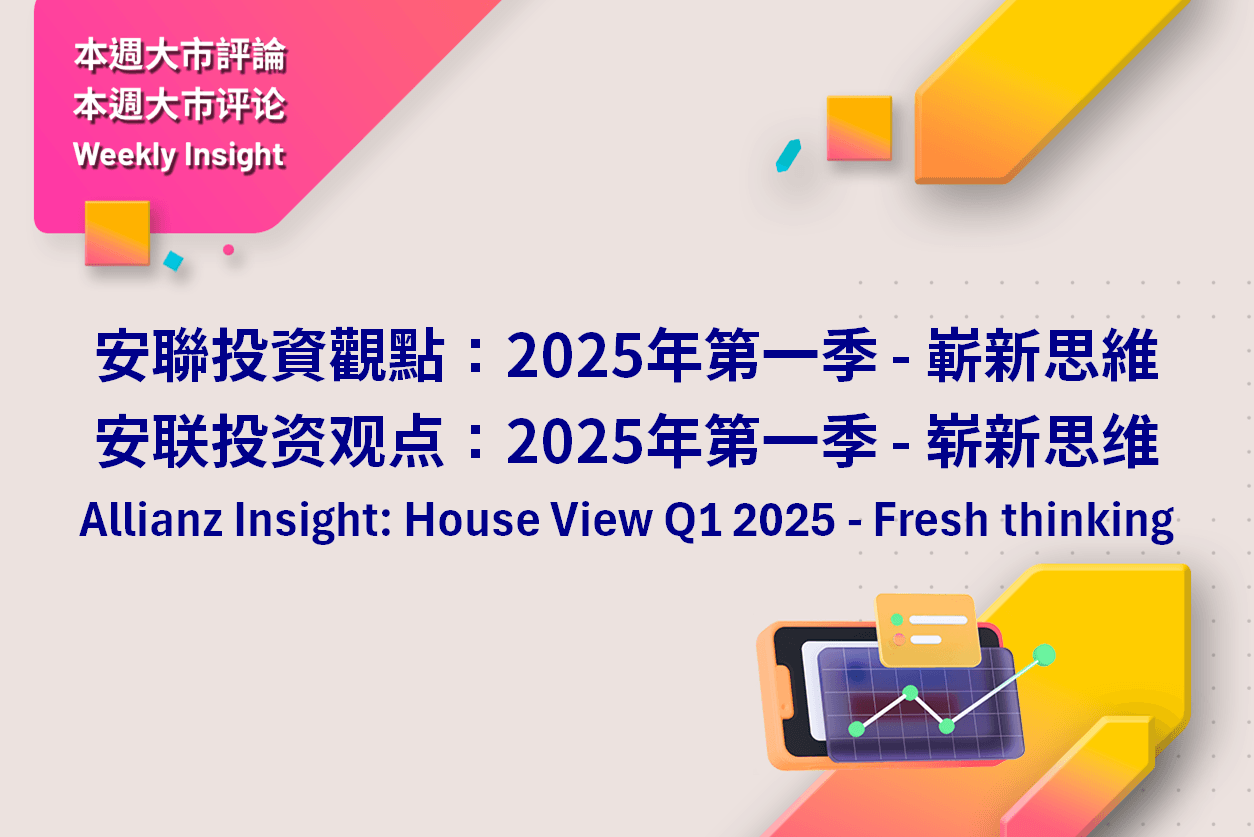 本週大市評論
本週大市评论
Weekly Insight

安聯投資觀點：2025年第一季 - 嶄新思維
安联投资观点：2025年第一季 - 崭新思维
Allianz Insight: House View Q1 2025 - Fresh thinking